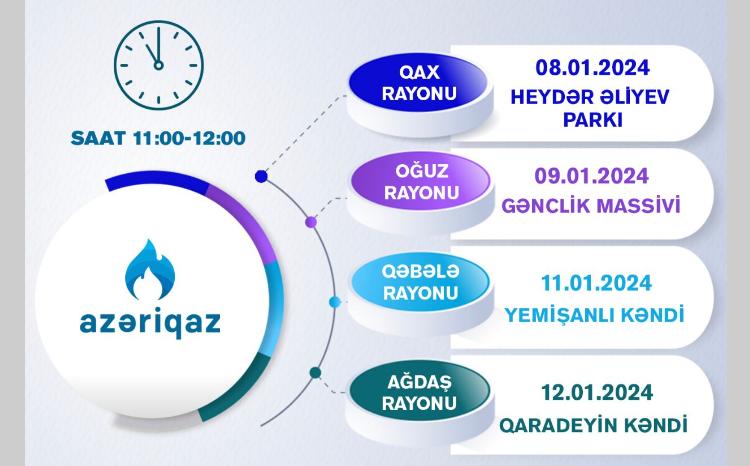 SAAT 11:00-12:00

azəriqaz

QAX RAYONU

08.01.2024
HEYDƏR ƏLİYEV PARKI

OĞUZ RAYONU

09.01.2024
GƏNCLİK MASSİVİ

QƏBƏLƏ RAYONU

11.01.2024
YEMİŞANLI KƏNDİ

AĞDAŞ RAYONU

12.01.2024
QARADEYİN KƏNDİ